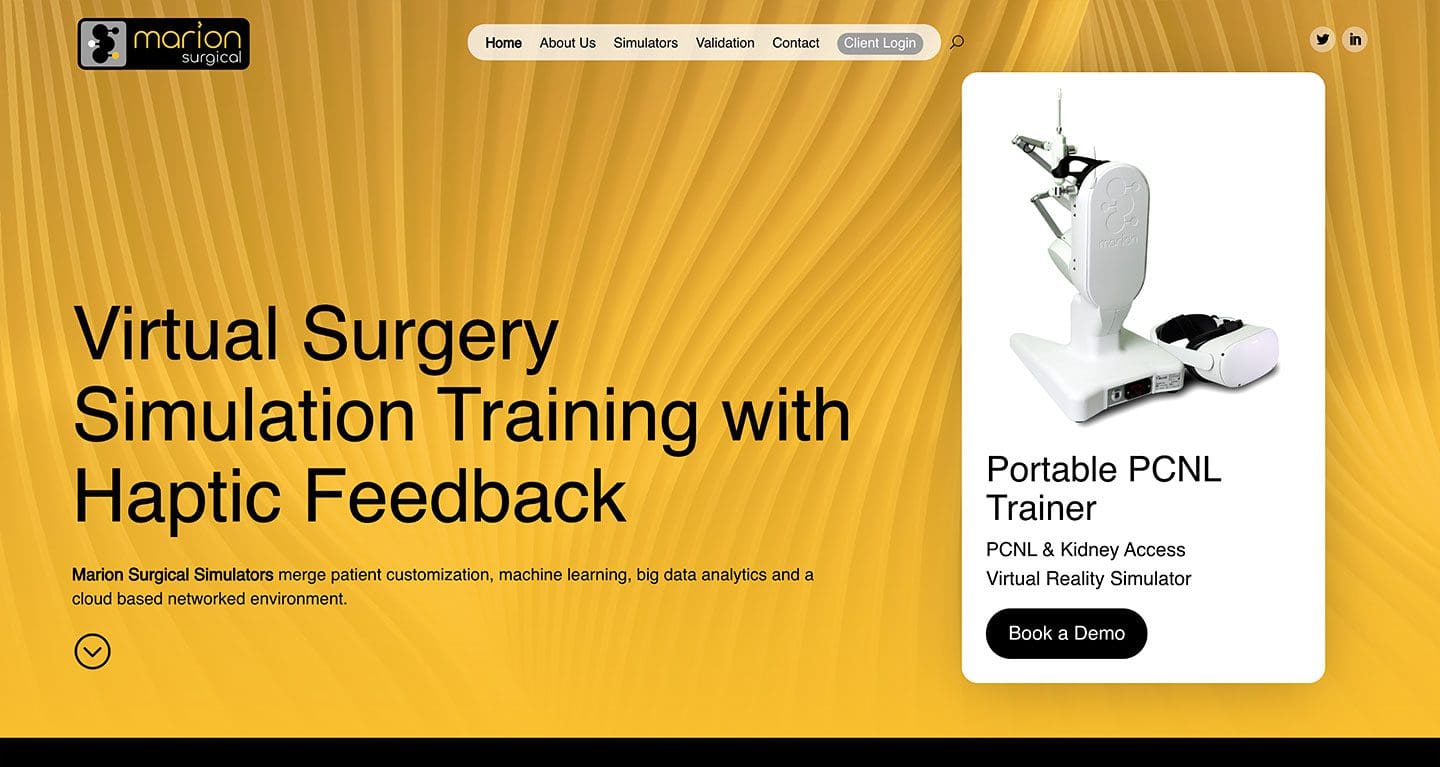 marion surgical

Home About Us Simulators Validation Contact Client Login

Virtual Surgery Simulation Training with Haptic Feedback

Marion Surgical Simulators merge patient customization, machine learning, big data analytics and a cloud based networked environment.

marion

Portable PCNL Trainer

PCNL & Kidney Access Virtual Reality Simulator

Book a Demo